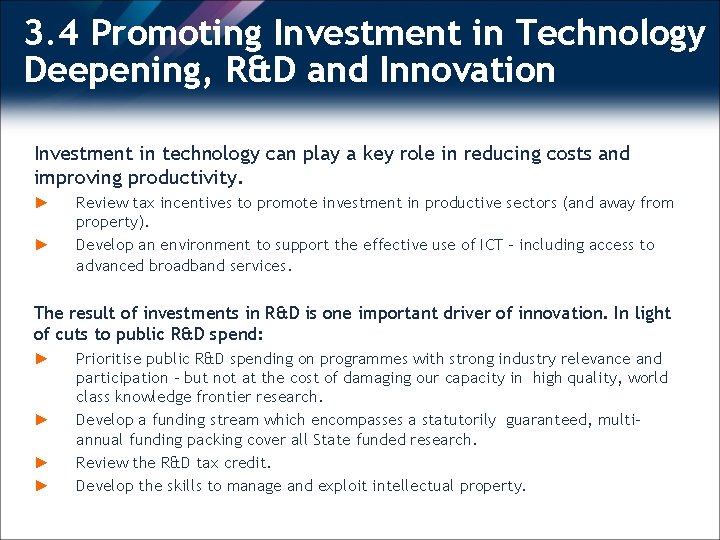 3.4 Promoting Investment in Technology Deepening, R&D and Innovation

Investment in technology can play a key role in reducing costs and improving productivity.

► Review tax incentives to promote investment in productive sectors (and away from property).

► Develop an environment to support the effective use of ICT – including access to advanced broadband services.

The result of investments in R&D is one important driver of innovation. In light of cuts to public R&D spend:

► Prioritise public R&D spending on programmes with strong industry relevance and participation – but not at the cost of damaging our capacity in high quality, world class knowledge frontier research.

► Develop a funding stream which encompasses a statutorily guaranteed, multi-annual funding packing cover all State funded research.

► Review the R&D tax credit.

► Develop the skills to manage and exploit intellectual property.